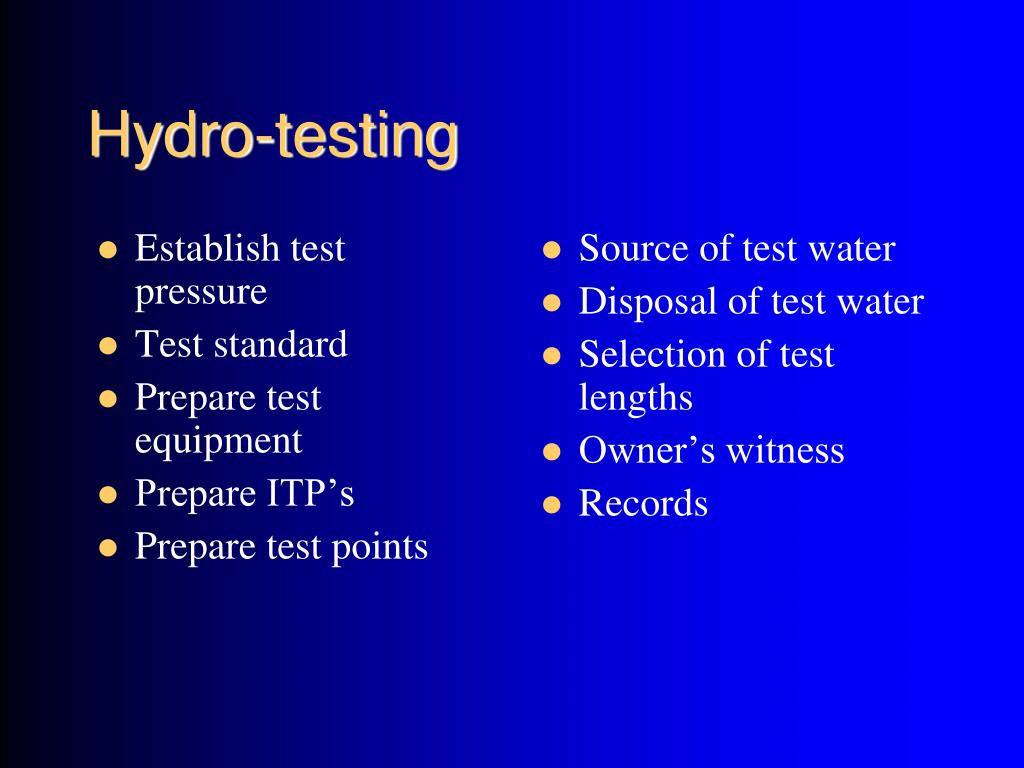 Hydro-testing

- Establish test pressure
- Test standard
- Prepare test equipment
- Prepare ITP’s
- Prepare test points

- Source of test water
- Disposal of test water
- Selection of test lengths
- Owner’s witness
- Records